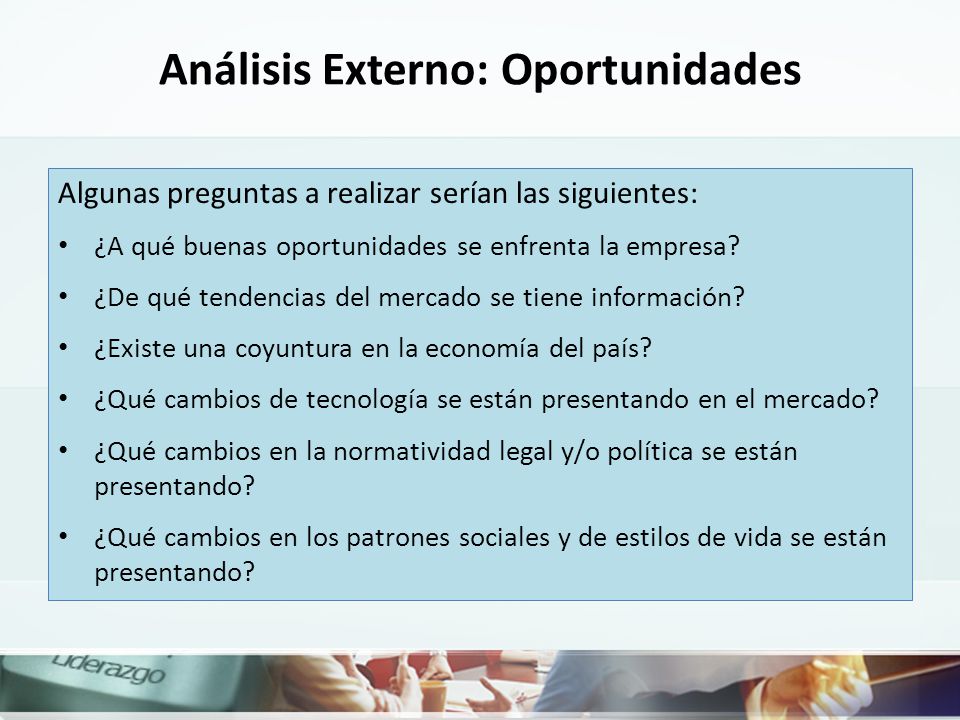 Análisis Externo: Oportunidades

Algunas preguntas a realizar serían las siguientes:

• ¿A qué buenas oportunidades se enfrenta la empresa?

• ¿De qué tendencias del mercado se tiene información?

• ¿Existe una coyuntura en la economía del país?

• ¿Qué cambios de tecnología se están presentando en el mercado?

• ¿Qué cambios en la normatividad legal y/o política se están presentando?

• ¿Qué cambios en los patrones sociales y de estilos de vida se están presentando?

Liderazgo